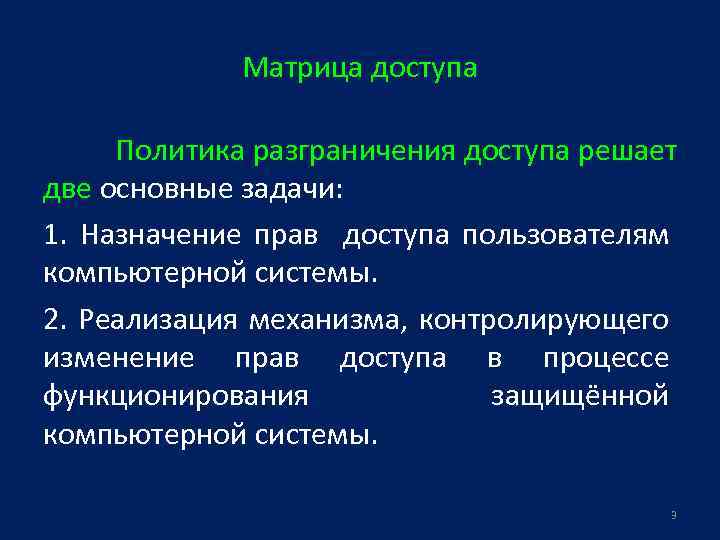 Матрица доступа

Политика разграничения доступа решает две основные задачи:

1. Назначение прав доступа пользователям компьютерной системы.

2. Реализация механизма, контролирующего изменение прав доступа в процессе функционирования защищённой компьютерной системы.

9